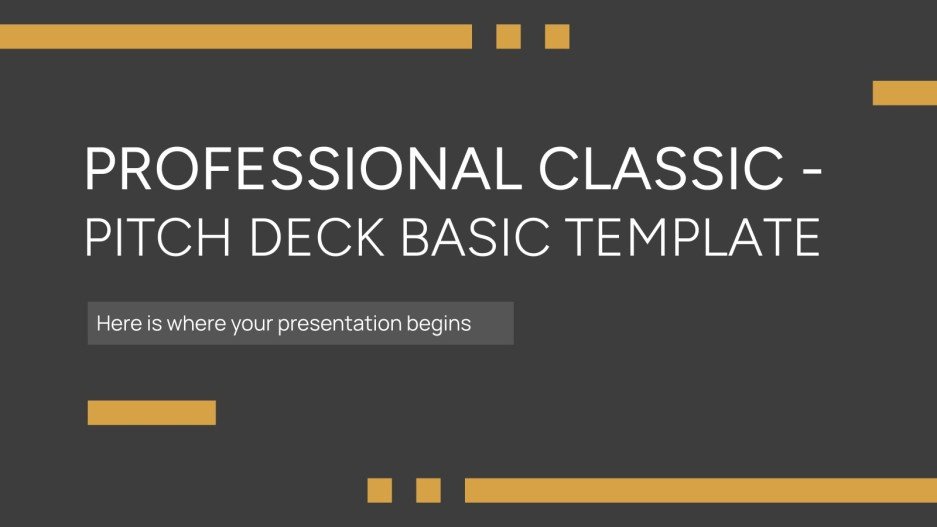 PROFESSIONAL CLASSIC - PITCH DECK BASIC TEMPLATE

Here is where your presentation begins